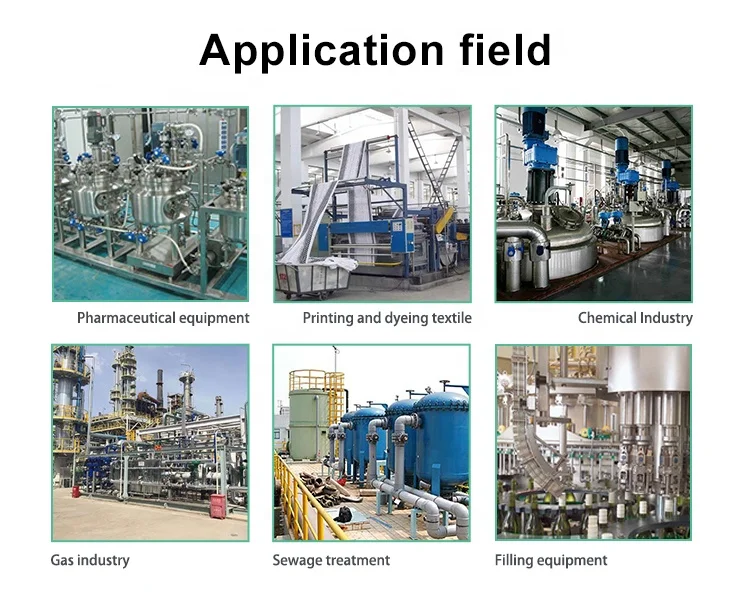 Application field

Pharmaceutical equipment

Printing and dyeing textile

Chemical Industry

Gas industry

Sewage treatment

Filling equipment